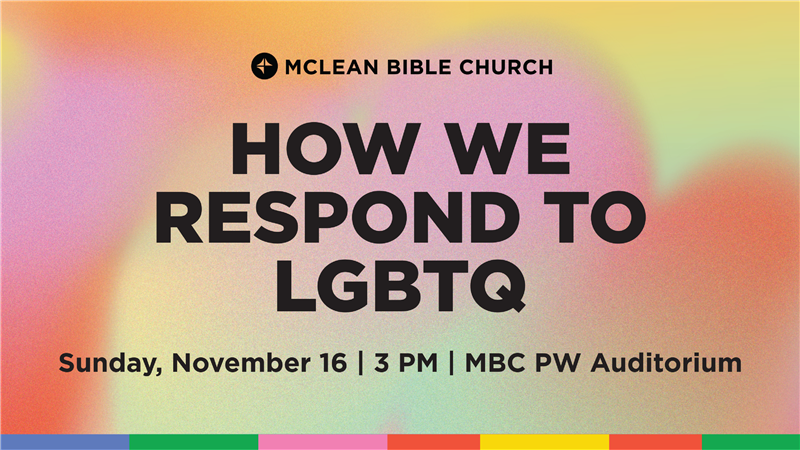 MCLEAN BIBLE CHURCH

HOW WE RESPOND TO LGBTQ

Sunday, November 16 | 3 PM | MBC PW Auditorium